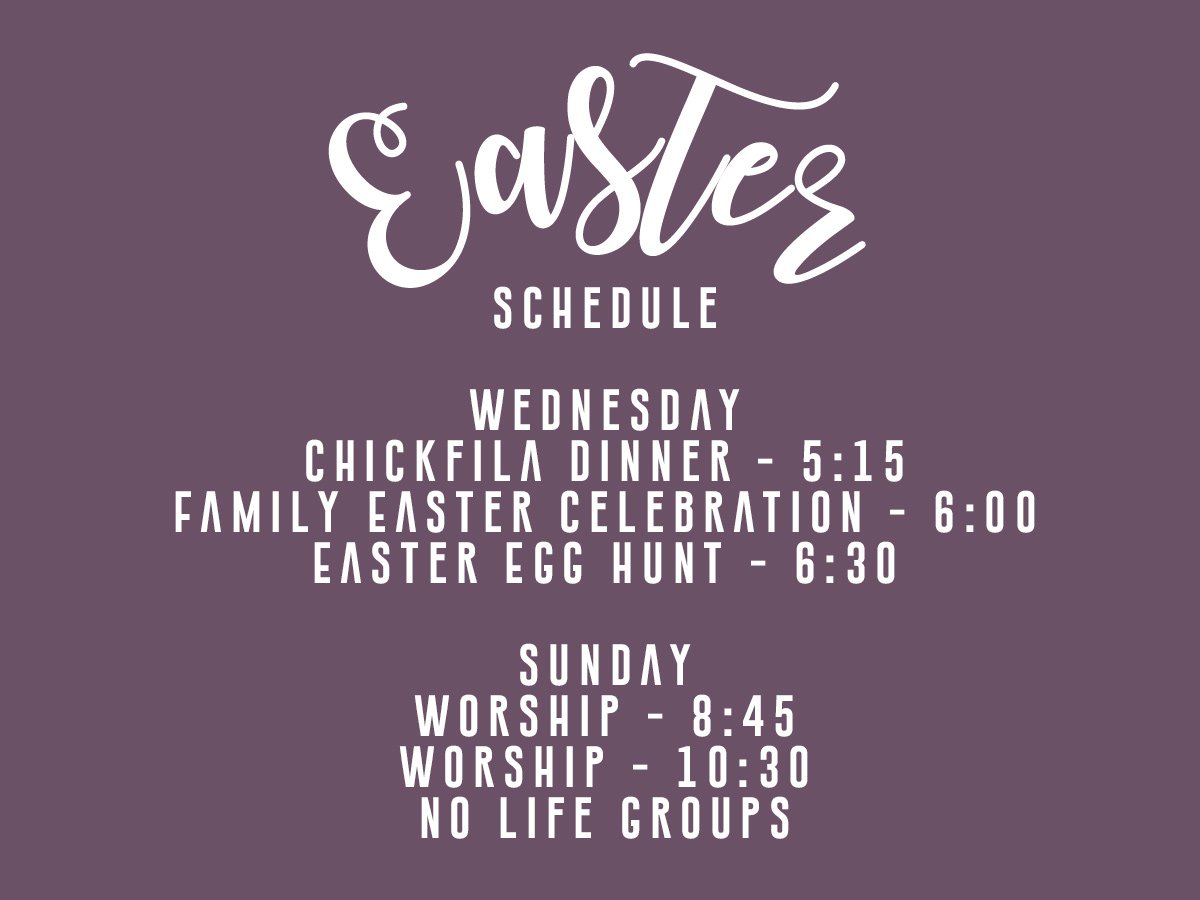 Easter
SCHEDULE

WEDNESDAY
CHICKFILA DINNER - 5:15
FAMILY EASTER CELEBRATION - 6:00
EASTER EGG HUNT - 6:30

SUNDAY
WORSHIP - 8:45
WORSHIP - 10:30
NO LIFE GROUPS